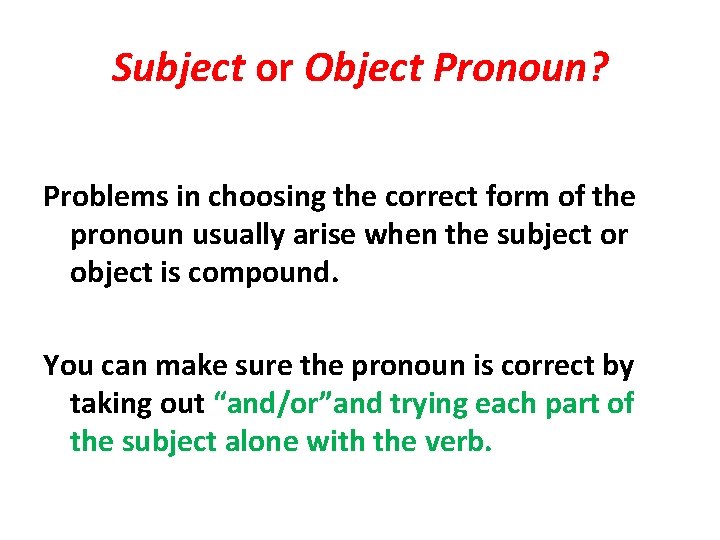 Subject or Object Pronoun?

Problems in choosing the correct form of the pronoun usually arise when the subject or object is compound.

You can make sure the pronoun is correct by taking out “and/or”and trying each part of the subject alone with the verb.